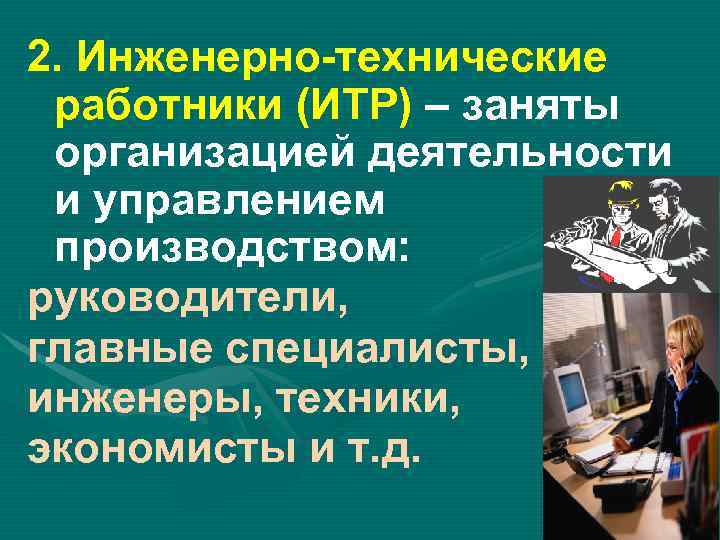 2. Инженерно-технические работники (ИТР) – заняты организацией деятельности и управлением производством:

руководители, главные специалисты, инженеры, техники, экономисты и т.д.